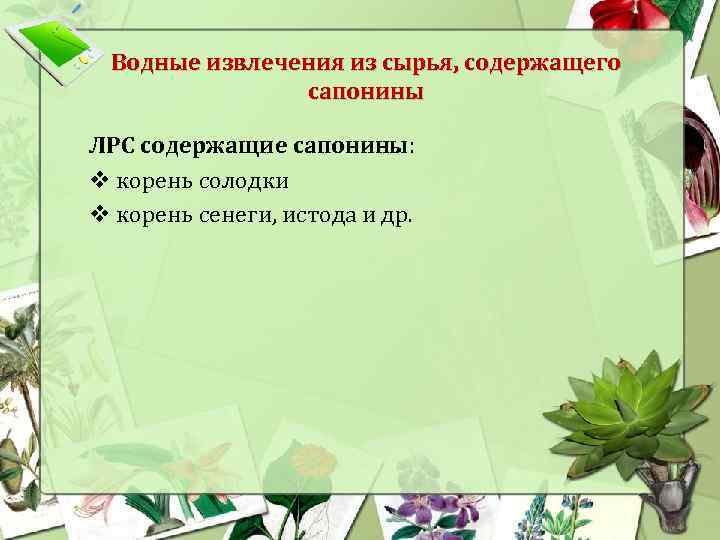 Водные извлечения из сырья, содержащего сапонины

ЛРС содержащие сапонины:
❖ корень солодки
❖ корень сенеги, истода и др.